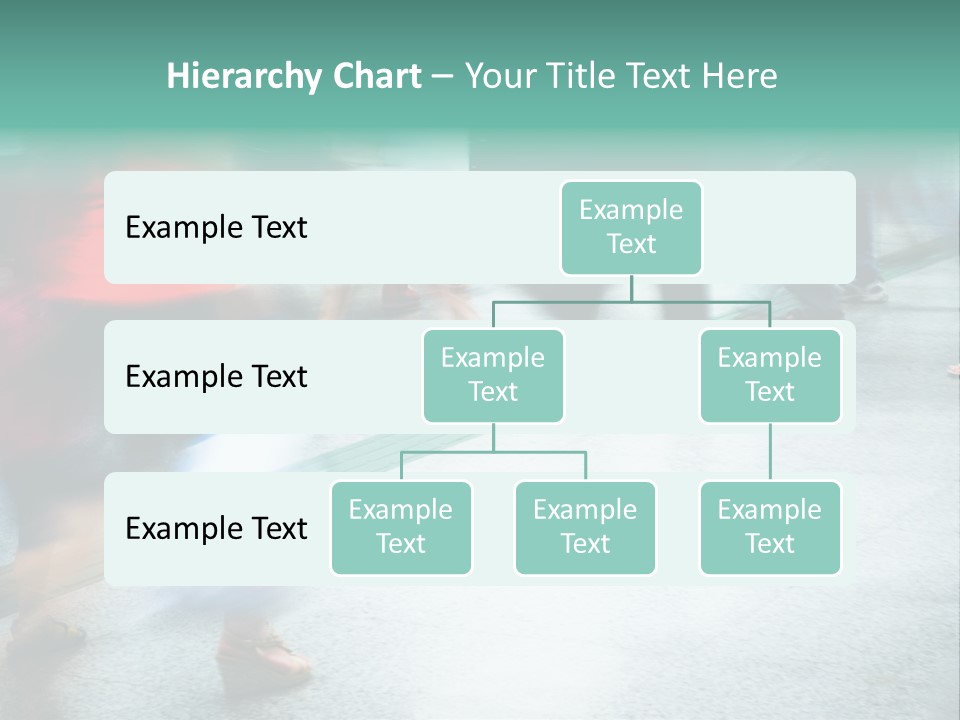 Hierarchy Chart – Your Title Text Here

Example Text

Example Text

Example Text

Example Text

Example Text

Example Text

Example Text

Example Text

Example Text